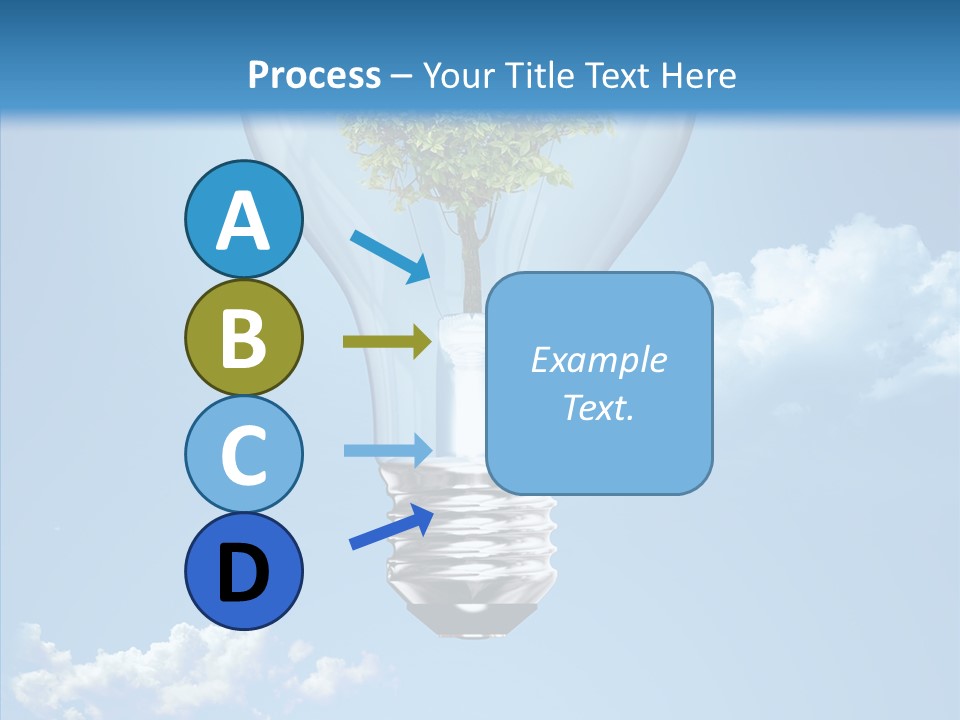 Process – Your Title Text Here

A

B

C

D

Example Text.